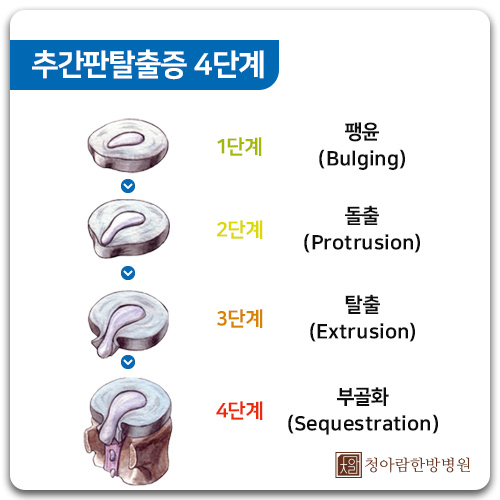 추간판탈출증 4단계

1단계

팽윤
(Bulging)

2단계

돌출
(Protrusion)

3단계

탈출
(Extrusion)

4단계

부골화
(Sequestration)

청아람한방병원